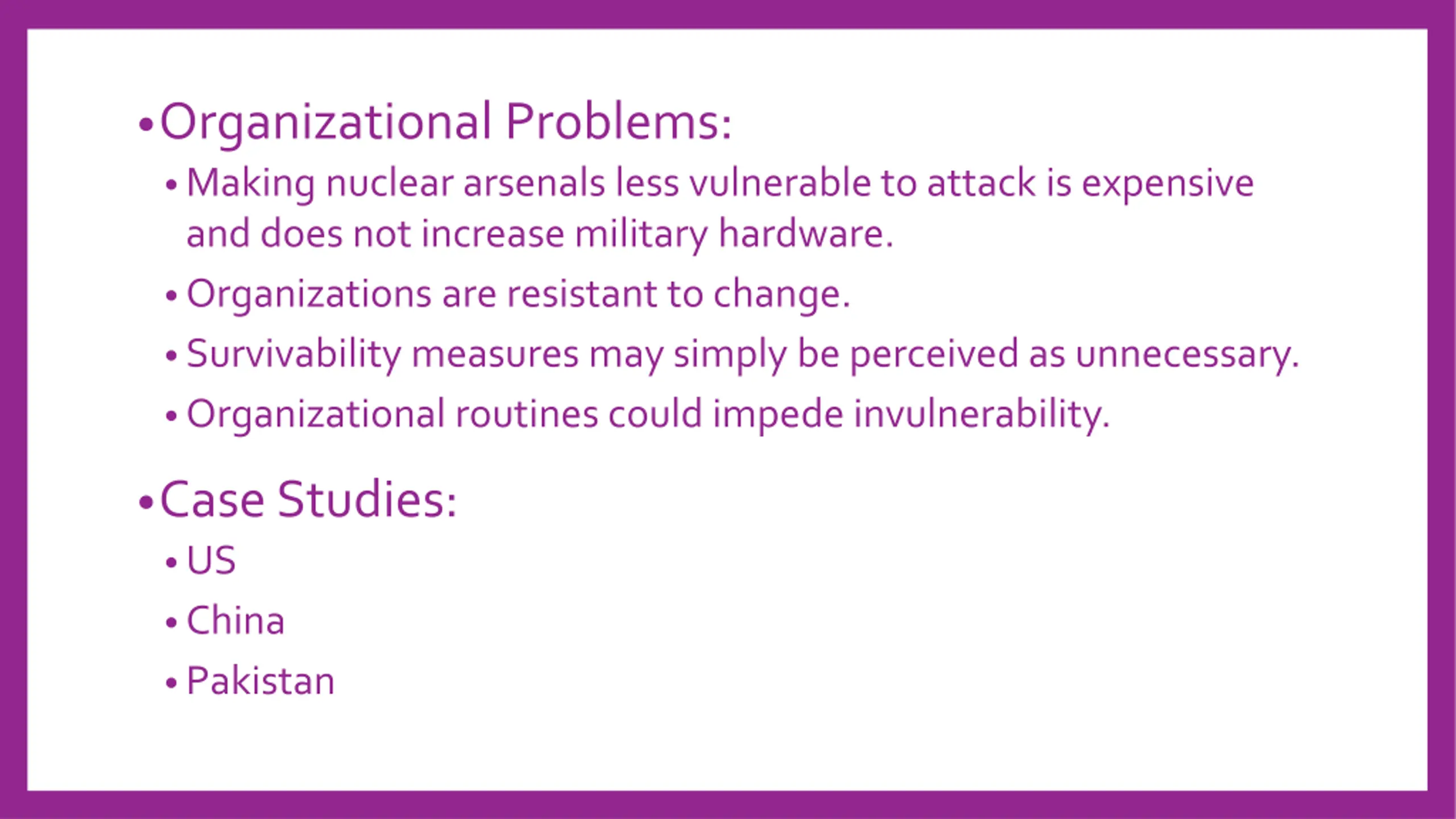 • Organizational Problems:

• Making nuclear arsenals less vulnerable to attack is expensive and does not increase military hardware.

• Organizations are resistant to change.

• Survivability measures may simply be perceived as unnecessary.

• Organizational routines could impede invulnerability.

• Case Studies:

• US

• China

• Pakistan